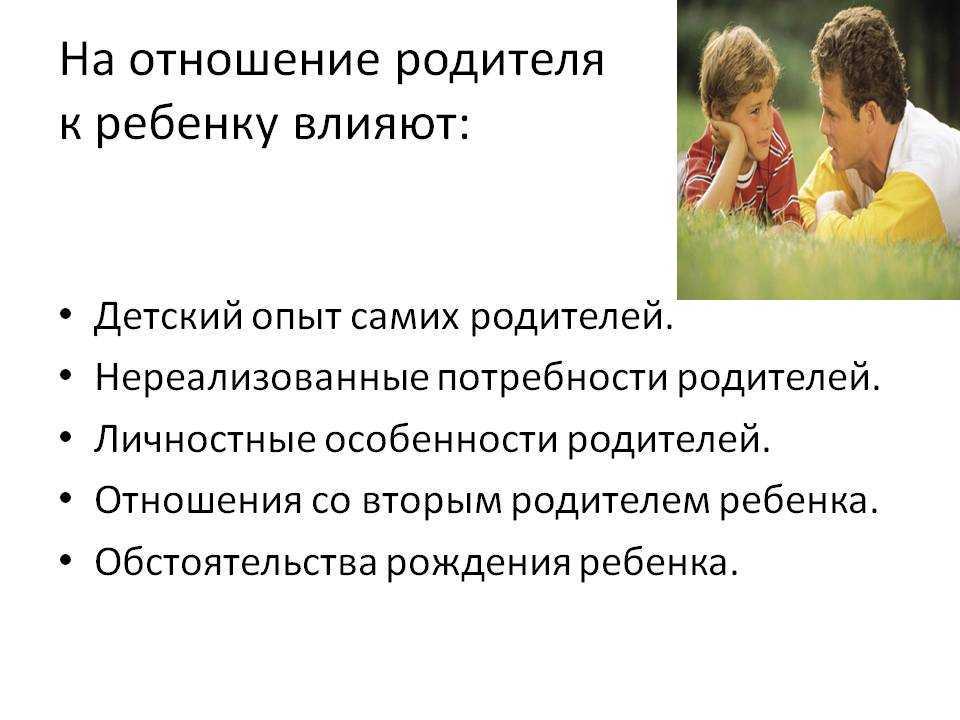 На отношение родителя к ребенку влияют:

• Детский опыт самих родителей.
• Нереализованные потребности родителей.
• Личностные особенности родителей.
• Отношения со вторым родителем ребенка.
• Обстоятельства рождения ребенка.